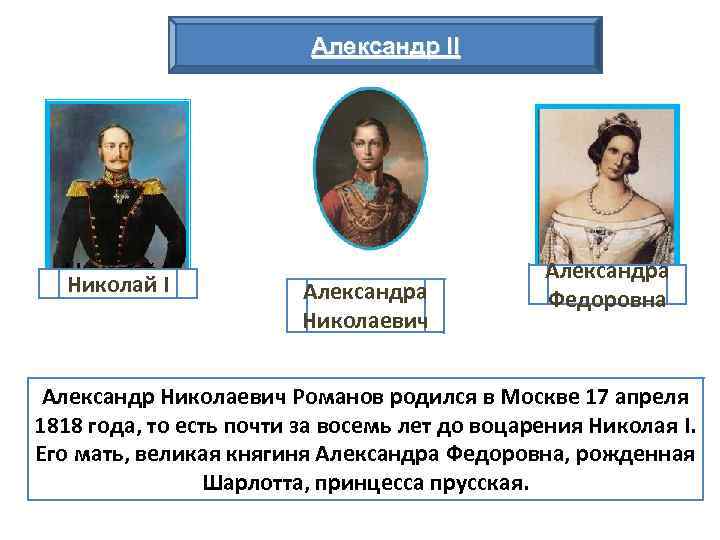 Александр II

Николай I

Александра Николаевич

Александра Федоровна

Александр Николаевич Романов родился в Москве 17 апреля 1818 года, то есть почти за восемь лет до воцарения Николая I. Его мать, великая княгиня Александра Федоровна, рожденная Шарлотта, принцесса прусская.